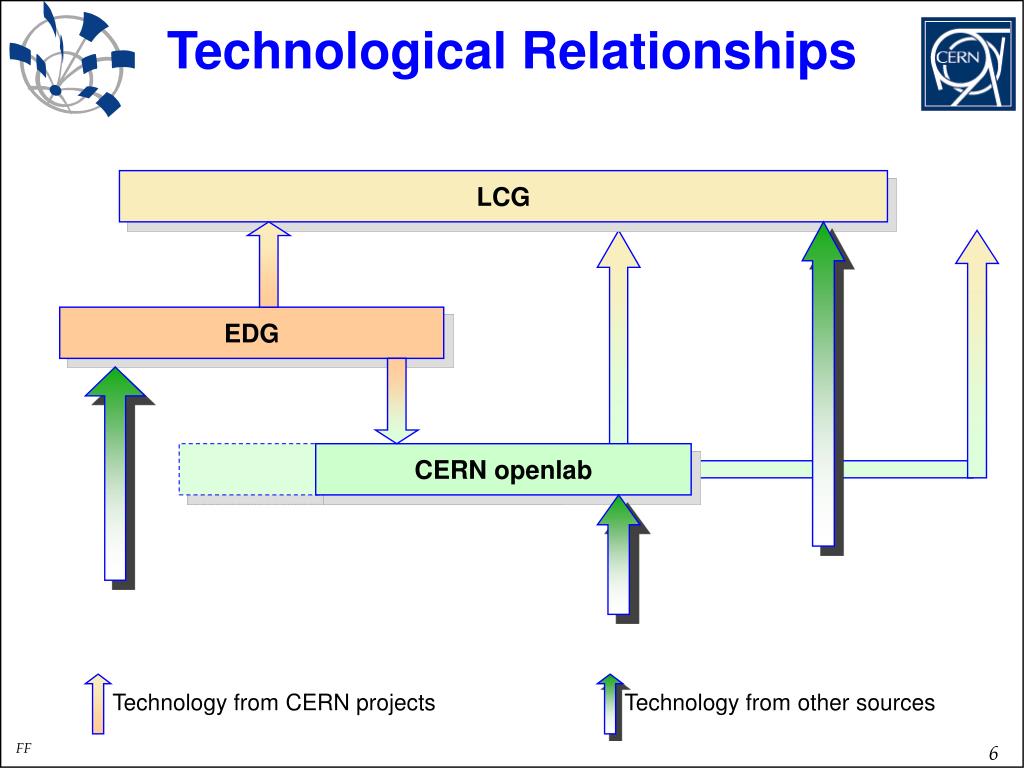 Technological Relationships

CERN

LCG

EDG

CERN openlab

Technology from CERN projects

Technology from other sources

FF

6